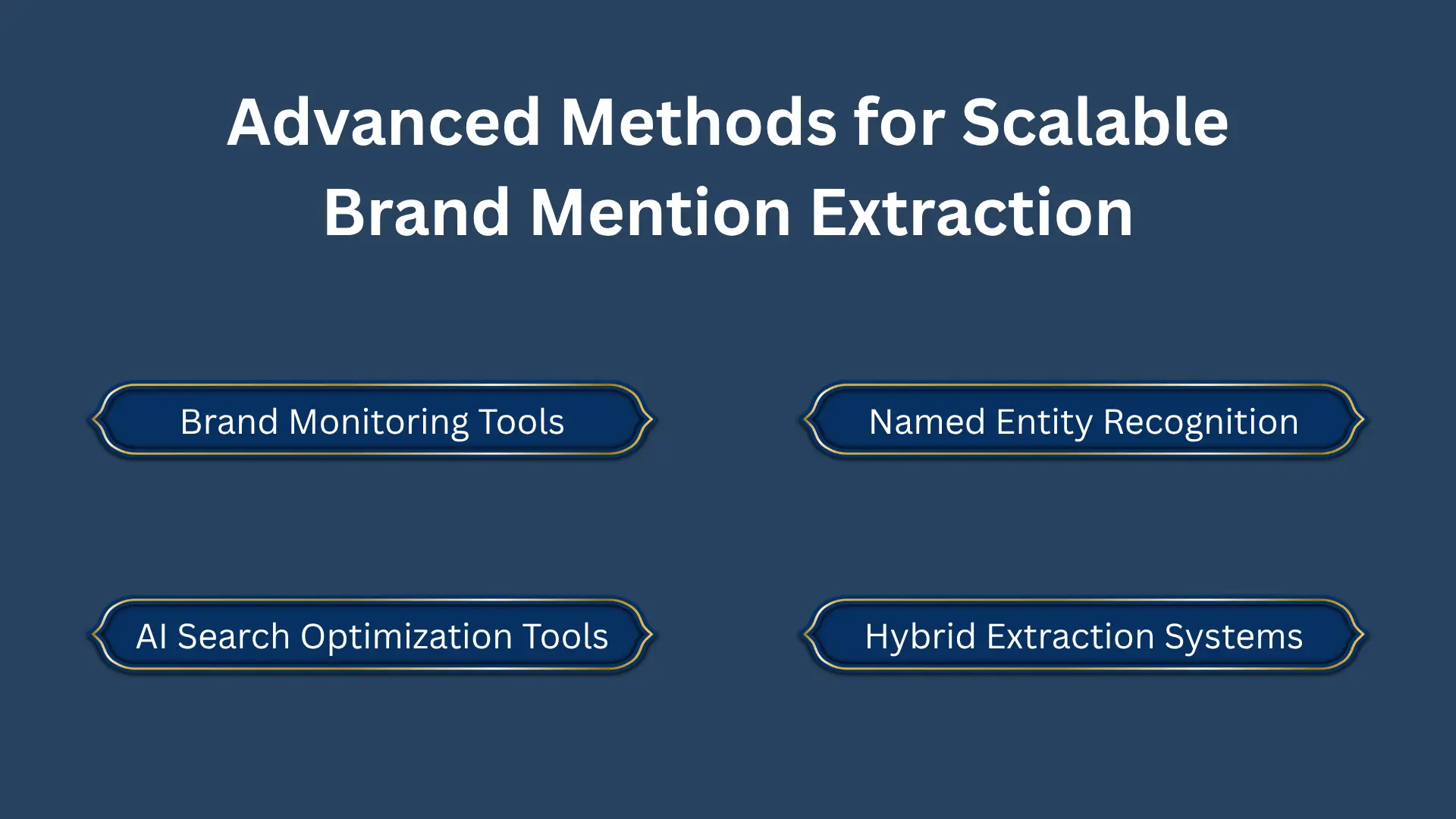 Advanced Methods for Scalable Brand Mention Extraction

Brand Monitoring Tools

Named Entity Recognition

AI Search Optimization Tools

Hybrid Extraction Systems